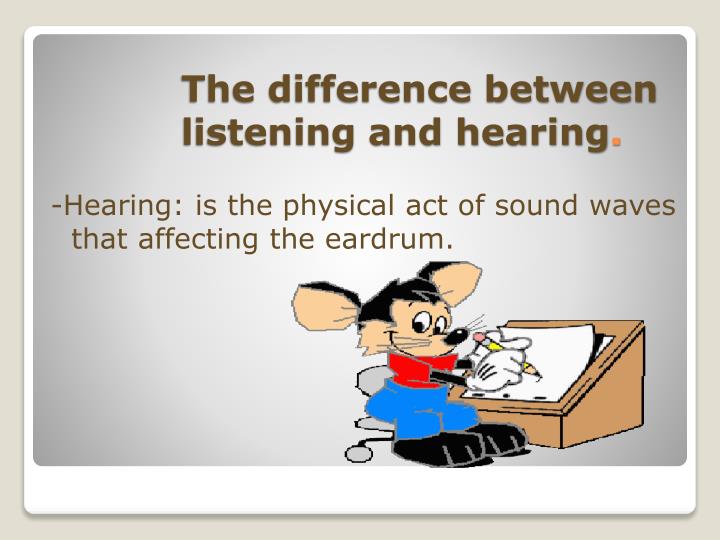 The difference between listening and hearing.

-Hearing: is the physical act of sound waves that affecting the eardrum.